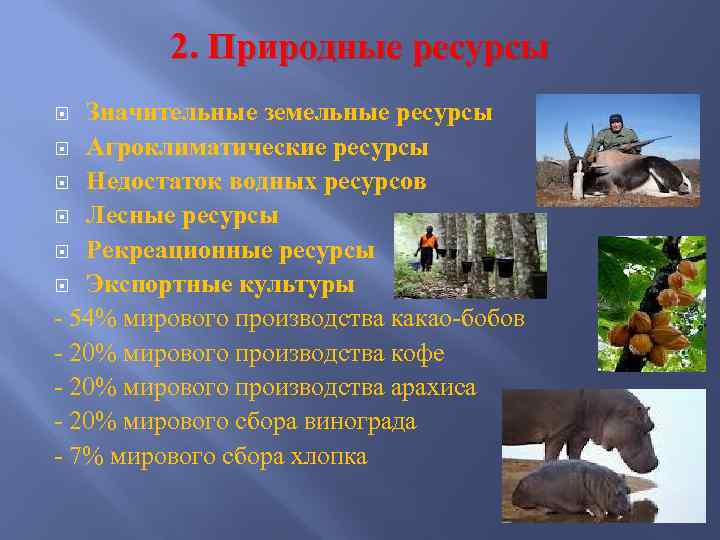 2. Природные ресурсы

Значительные земельные ресурсы
Агроклиматические ресурсы
Недостаток водных ресурсов
Лесные ресурсы
Рекреационные ресурсы
Экспортные культуры
- 54% мирового производства какао-бобов
- 20% мирового производства кофе
- 20% мирового производства арахиса
- 20% мирового сбора винограда
- 7% мирового сбора хлопка